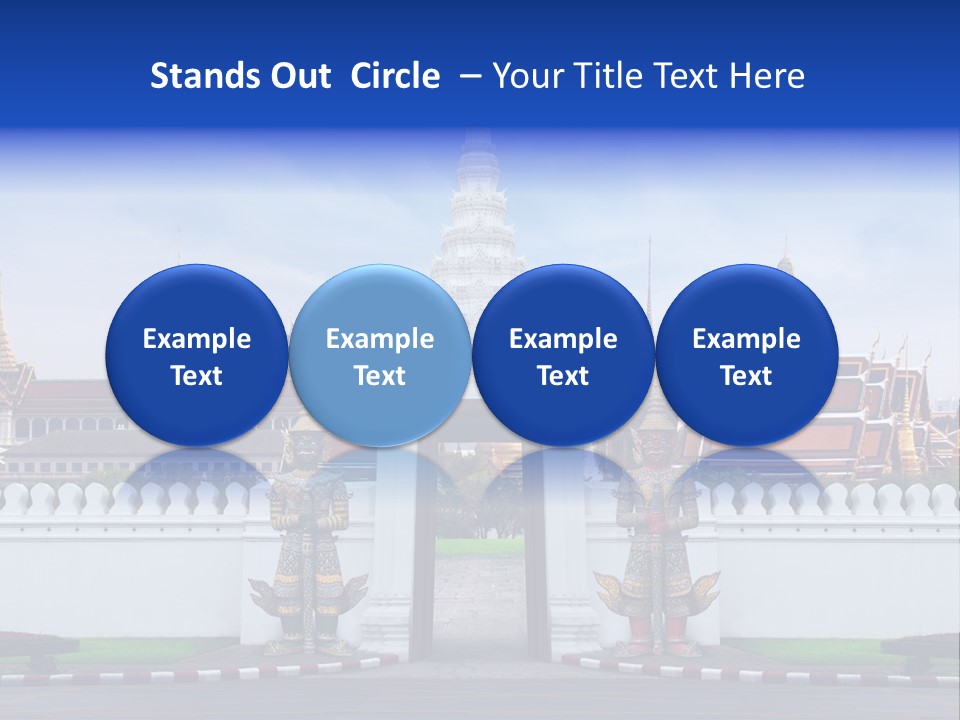 Stands Out Circle – Your Title Text Here

Example Text

Example Text

Example Text

Example Text